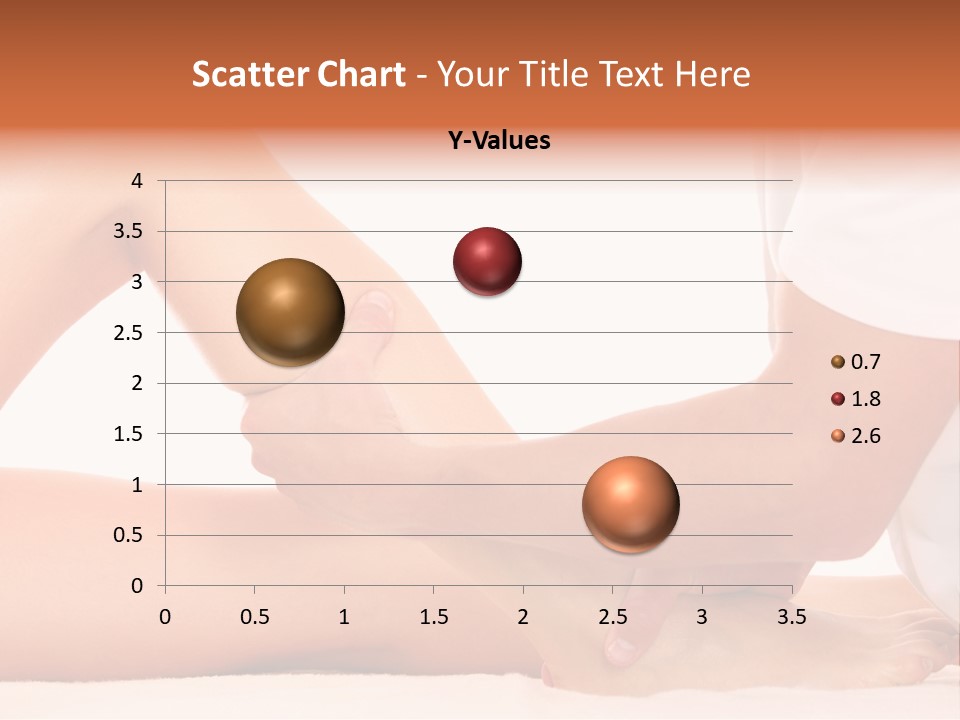 Scatter Chart - Your Title Text Here

Y-Values

4
3.5
3
2.5
2
1.5
1
0.5
0

0 0.5 1 1.5 2 2.5 3 3.5

0.7
1.8
2.6